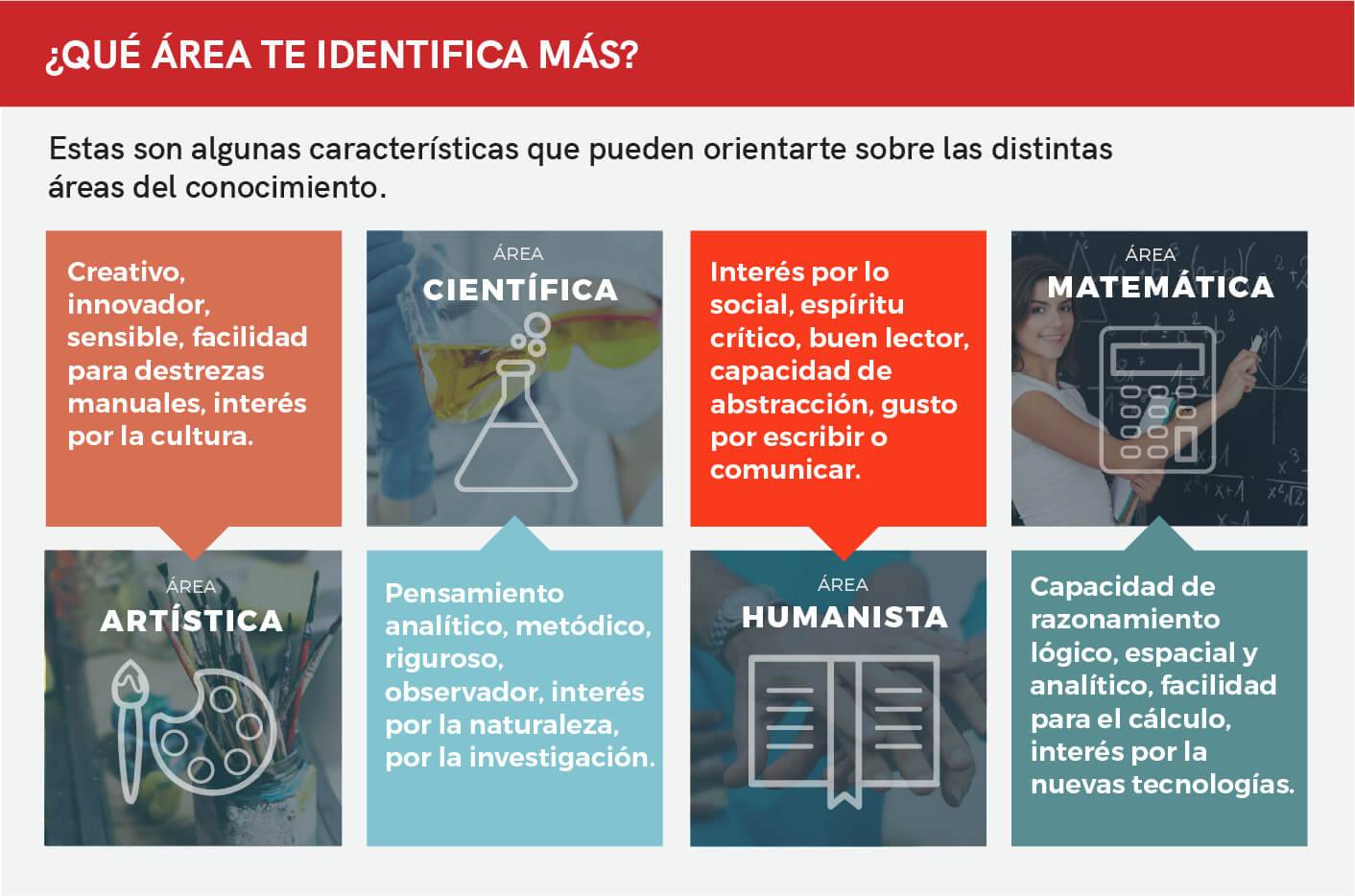 ¿QUÉ ÁREA TE IDENTIFICA MÁS?

Estas son algunas características que pueden orientarte sobre las distintas áreas del conocimiento.

Creativo, innovador, sensible, facilidad para destrezas manuales, interés por la cultura.

ÁREA
ARTÍSTICA

ÁREA
CIENTÍFICA

Pensamiento analítico, metódico, riguroso, observador, interés por la naturaleza, por la investigación.

Interés por lo social, espíritu crítico, buen lector, capacidad de abstracción, gusto por escribir o comunicar.

ÁREA
HUMANISTA

ÁREA
MATEMÁTICA

Capacidad de razonamiento lógico, espacial y analítico, facilidad para el cálculo, interés por la nuevas tecnologías.